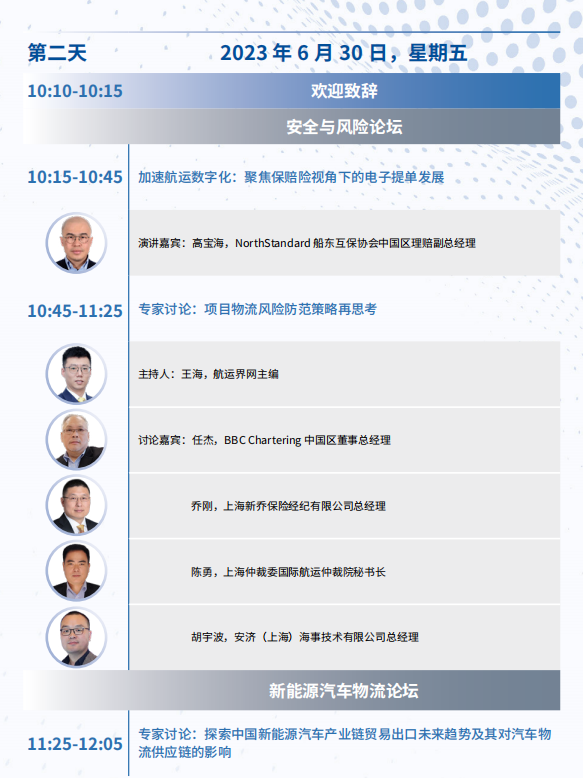 第二天 2023 年 6 月 30 日，星期五

10:10-10:15 欢迎致辞

安全与风险论坛

10:15-10:45 加速航运数字化：聚焦保赔险视角下的电子提单发展

演讲嘉宾：高宝海，NorthStandard 船东互保协会中国区理赔副总经理

10:45-11:25 专家讨论：项目物流风险防范策略再思考

主持人：王海，航运界网主编

讨论嘉宾：任杰，BBC Chartering 中国区董事总经理

乔刚，上海新乔保险经纪有限公司总经理

陈勇，上海仲裁委国际航运仲裁院秘书长

胡宇波，安济（上海）海事技术有限公司总经理

新能源汽车物流论坛

11:25-12:05 专家讨论：探索中国新能源汽车产业链贸易出口未来趋势及其对汽车物流供应链的影响